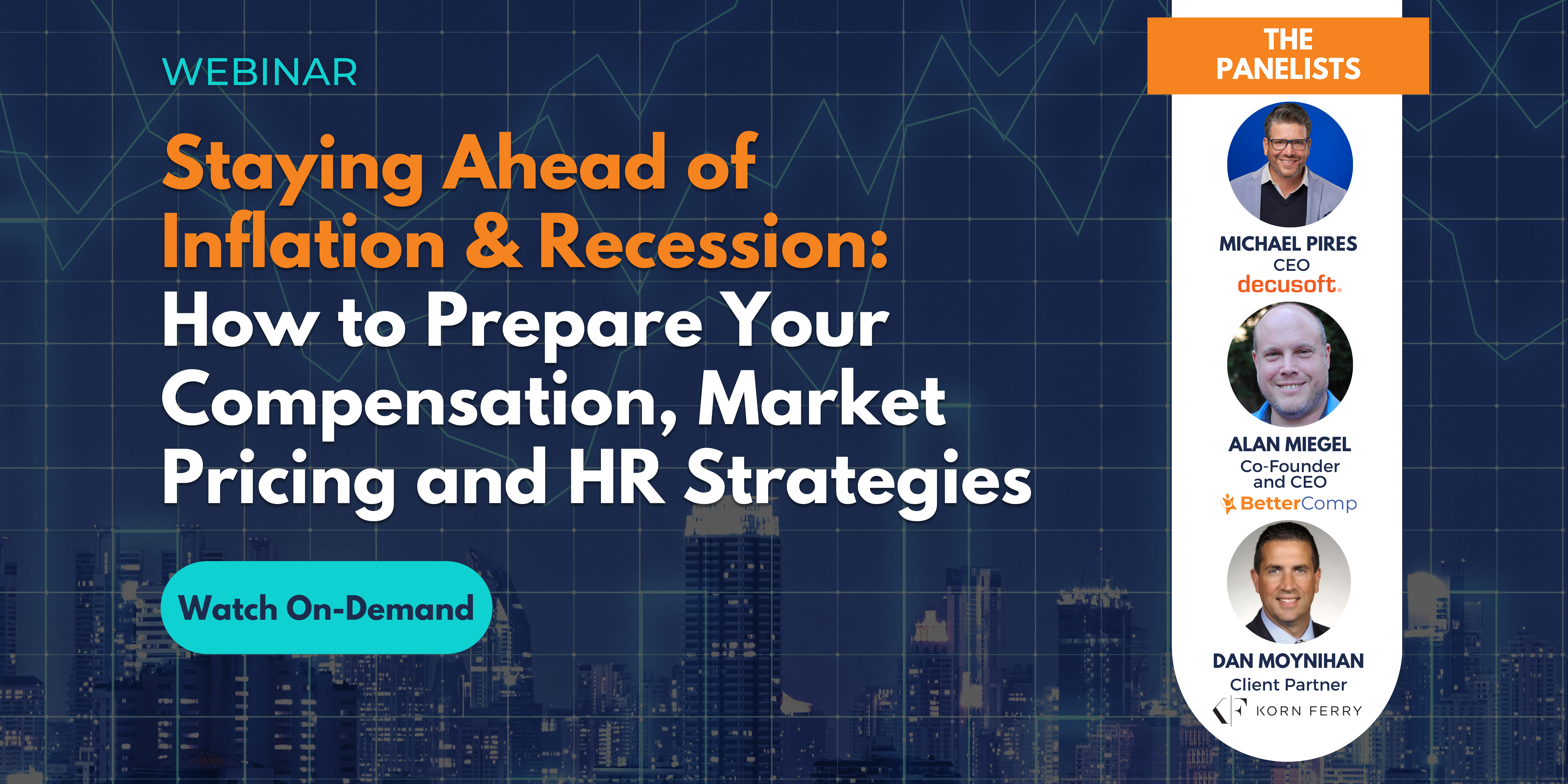 WEBINAR

Staying Ahead of Inflation & Recession: How to Prepare Your Compensation, Market Pricing and HR Strategies

Watch On-Demand

THE PANELISTS

MICHAEL PIRES
CEO
decusoft.

ALAN MIEGEL
Co-Founder and CEO
BetterComp

DAN MOYNIHAN
Client Partner
KORN FERRY